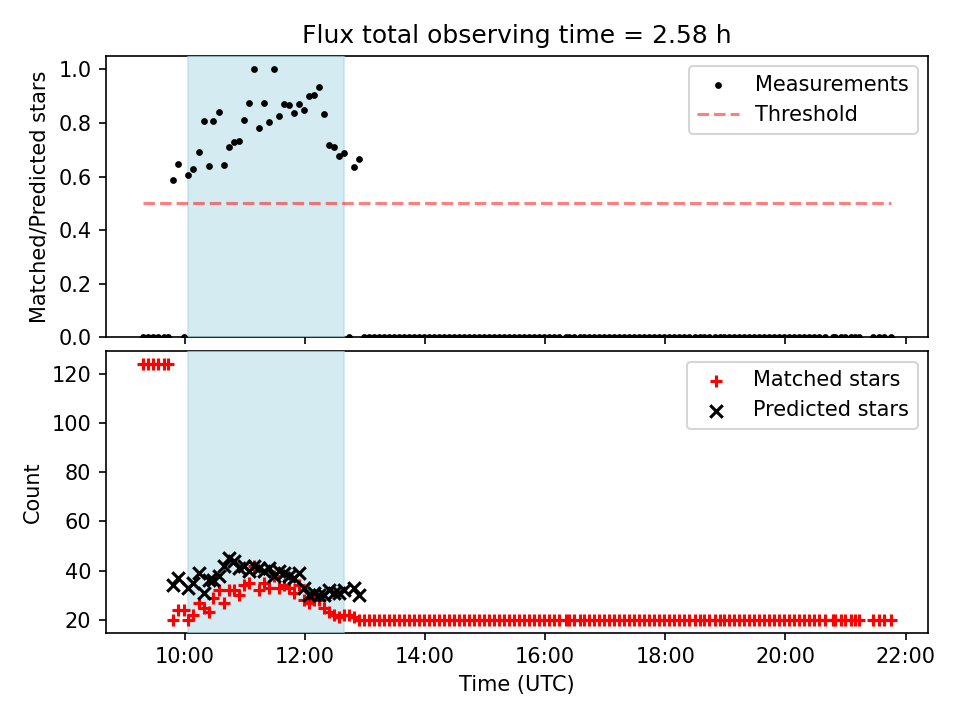 Flux total observing time = 2.58 h

Matched/Predicted stars

1.0
0.8
0.6
0.4
0.2
0.0

Measurements
Threshold

Count

120
100
80
60
40
20

Matched stars
Predicted stars

10:00
12:00
14:00
16:00
18:00
20:00
22:00

Time (UTC)